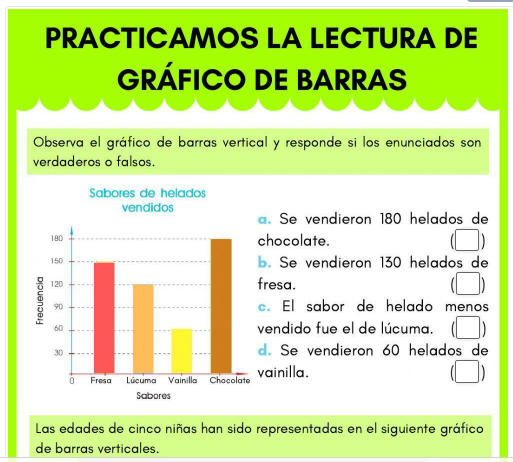 PRACTICAMOS LA LECTURA DE GRÁFICO DE BARRAS

Observa el gráfico de barras vertical y responde si los enunciados son verdaderos o falsos.

Sabores de helados vendidos

Frecuencia

180
150
120
90
60
30
0

Fresa Lúcuma Vainilla Chocolate

Sabores

a. Se vendieron 180 helados de chocolate. ( )
b. Se vendieron 130 helados de fresa. ( )
c. El sabor de helado menos vendido fue el de lúcuma. ( )
d. Se vendieron 60 helados de vainilla. ( )

Las edades de cinco niñas han sido representadas en el siguiente gráfico de barras verticales.